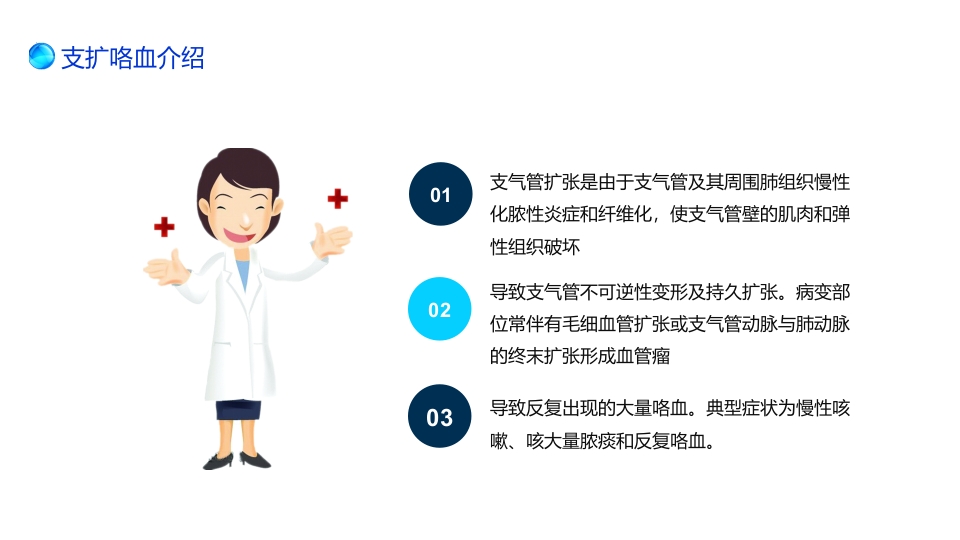 支扩咯血介绍

01

支气管扩张是由于支气管及其周围肺组织慢性化脓性炎症和纤维化，使支气管壁的肌肉和弹性组织破坏

02

导致支气管不可逆性变形及持久扩张。病变部位常伴有毛细血管扩张或支气管动脉与肺动脉的终末扩张形成血管瘤

03

导致反复出现的大量咯血。典型症状为慢性咳嗽、咳大量脓痰和反复咯血。